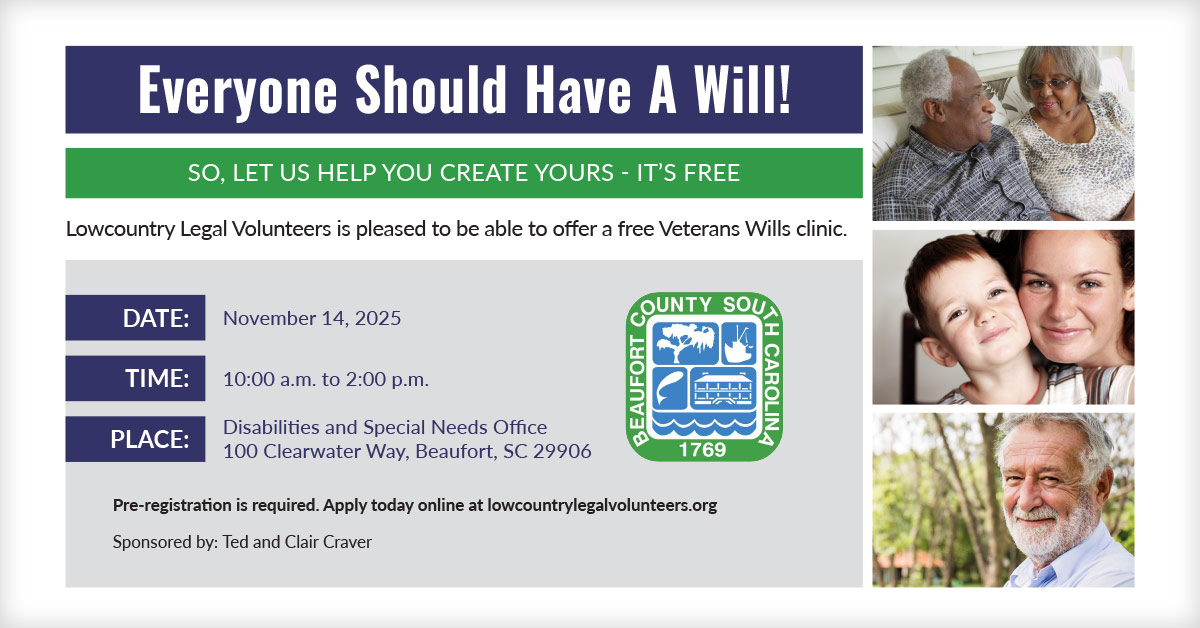 Everyone Should Have A Will!

SO, LET US HELP YOU CREATE YOURS - IT'S FREE

Lowcountry Legal Volunteers is pleased to be able to offer a free Veterans Wills clinic.

DATE: November 14, 2025

TIME: 10:00 a.m. to 2:00 p.m.

PLACE: Disabilities and Special Needs Office
100 Clearwater Way, Beaufort, SC 29906

BEAUFORT COUNTY SOUTH CAROLINA
1769

Pre-registration is required. Apply today online at lowcountrylegalvolunteers.org

Sponsored by: Ted and Clair Craver